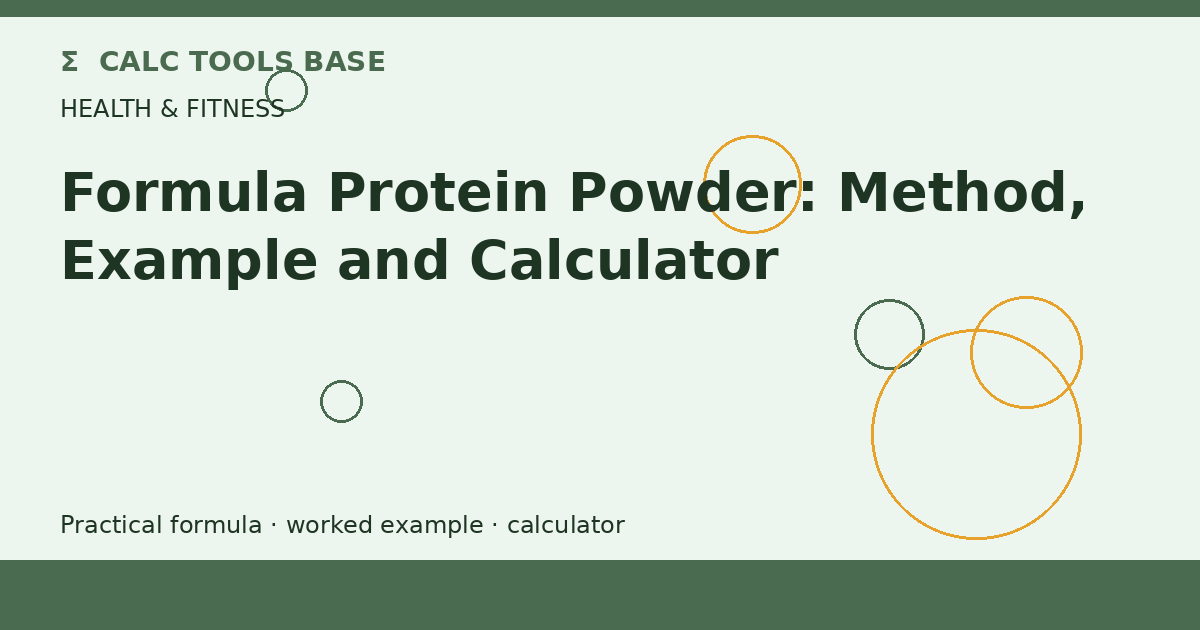 Σ CALC TOOLS BASE

HEALTH & FITNESS

Formula Protein Powder: Method, Example and Calculator

Practical formula · worked example · calculator